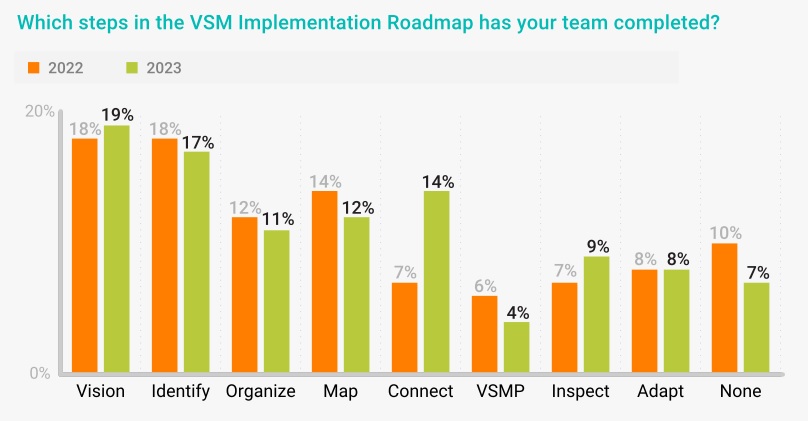 Which steps in the VSM Implementation Roadmap has your team completed?

2022 2023

20%
0%

18% 19%
18% 17%
12% 11%
14% 12%
7% 14%
6% 4%
7% 9%
8% 8%
10% 7%

Vision Identify Organize Map Connect VSMP Inspect Adapt None